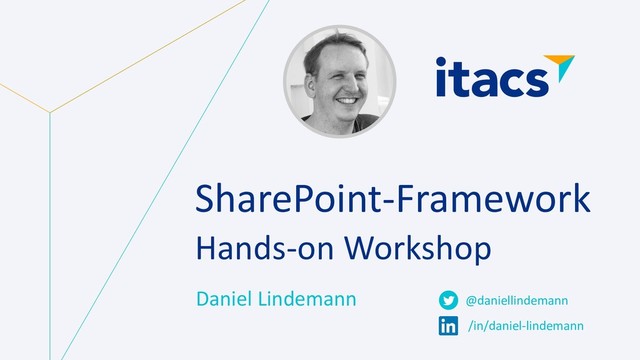 itacs

SharePoint-Framework
Hands-on Workshop

Daniel Lindemann

@daniellindemann

in /in/daniel-lindemann